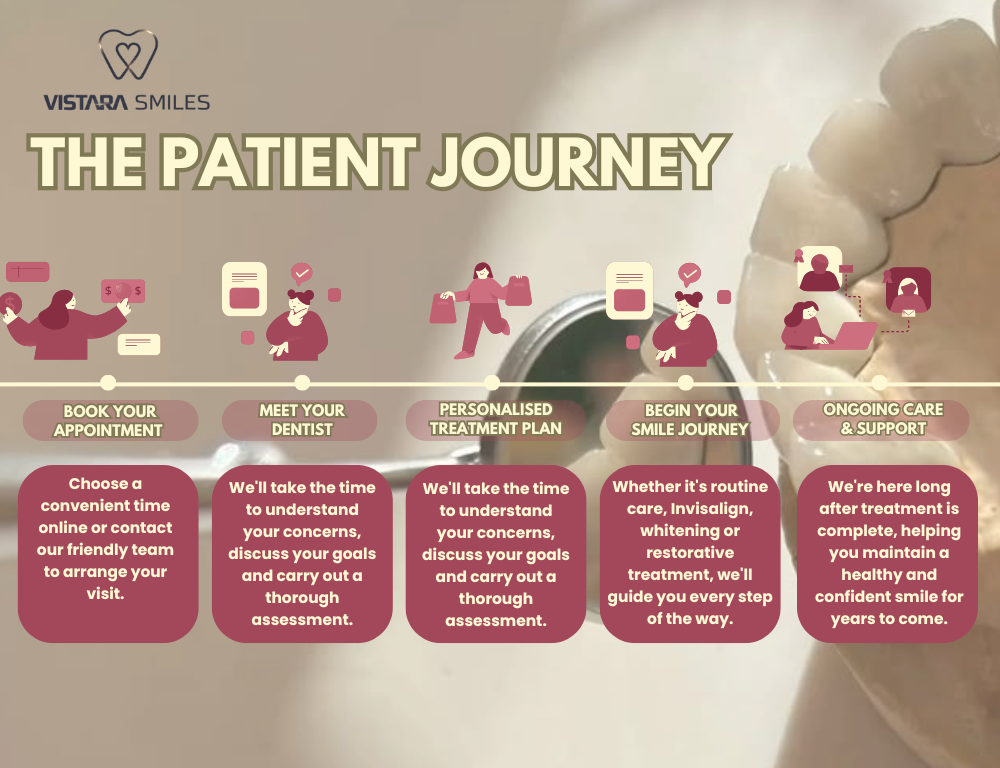 VISTARA SMILES

THE PATIENT JOURNEY

BOOK YOUR APPOINTMENT

Choose a convenient time online or contact our friendly team to arrange your visit.

MEET YOUR DENTIST

We'll take the time to understand your concerns, discuss your goals and carry out a thorough assessment.

PERSONALISED TREATMENT PLAN

We'll take the time to understand your concerns, discuss your goals and carry out a thorough assessment.

BEGIN YOUR SMILE JOURNEY

Whether it's routine care, Invisalign, whitening or restorative treatment, we'll guide you every step of the way.

ONGOING CARE & SUPPORT

We're here long after treatment is complete, helping you maintain a healthy and confident smile for years to come.